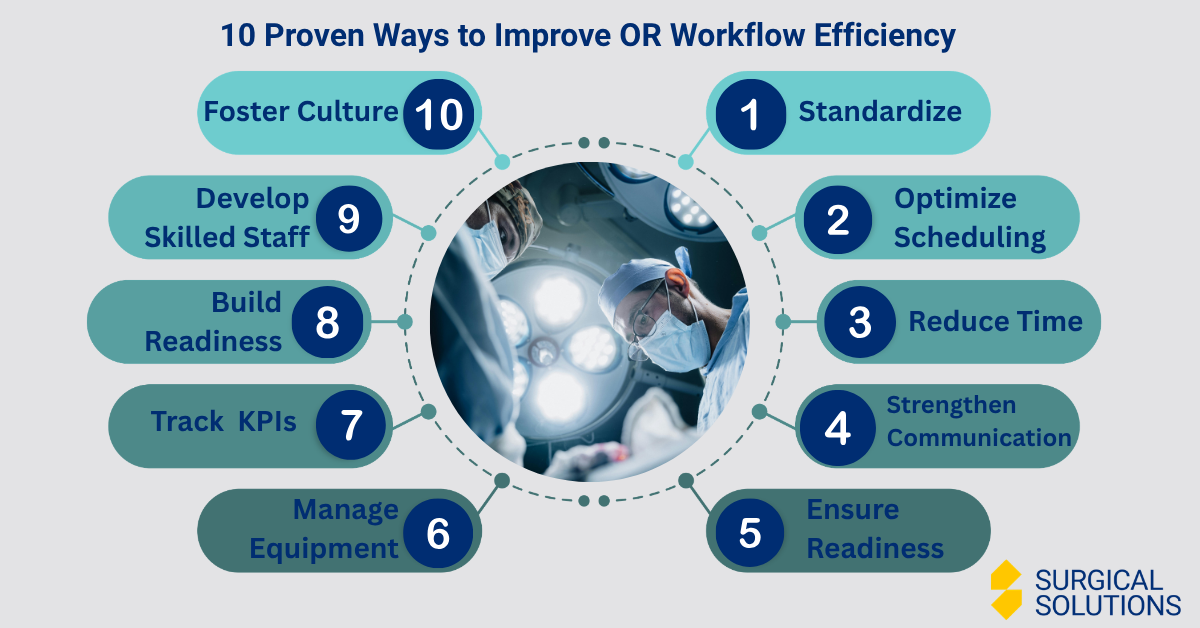 10 Proven Ways to Improve OR Workflow Efficiency

1 Standardize

2 Optimize Scheduling

3 Reduce Time

4 Strengthen Communication

5 Ensure Readiness

6 Manage Equipment

7 Track KPIs

8 Build Readiness

9 Develop Skilled Staff

10 Foster Culture

SURGICAL SOLUTIONS